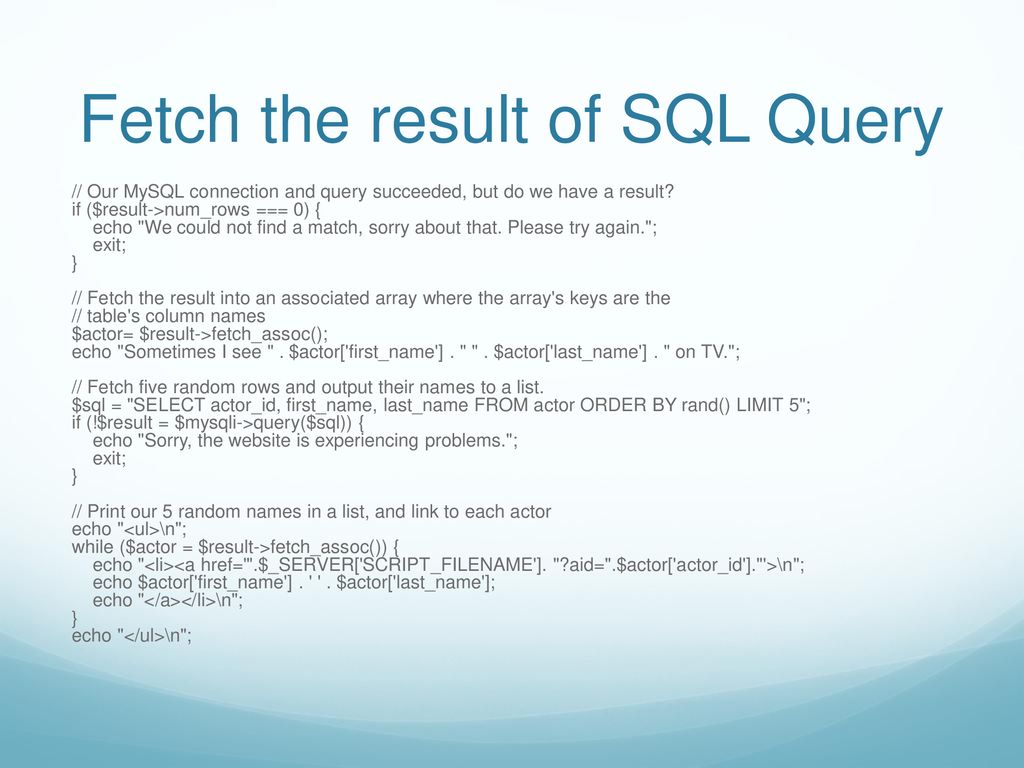 Fetch the result of SQL Query

// Our MySQL connection and query succeeded, but do we have a result?
if ($result->num_rows === 0) {
    echo "We could not find a match, sorry about that. Please try again.";
    exit;
}

// Fetch the result into an associated array where the array's keys are the
// table's column names
$actor= $result->fetch_assoc();
echo "Sometimes I see " . $actor['first_name'] . " " . $actor['last_name'] . " on TV.";

// Fetch five random rows and output their names to a list.
$sql = "SELECT actor_id, first_name, last_name FROM actor ORDER BY rand() LIMIT 5";
if (!$result = $mysqli->query($sql)) {
    echo "Sorry, the website is experiencing problems.";
    exit;
}

// Print our 5 random names in a list, and link to each actor
echo "<ul>\n";
while ($actor = $result->fetch_assoc()) {
    echo "<li><a href='".$_SERVER['SCRIPT_FILENAME']. "?aid=".$actor['actor_id']."'>\n";
    echo $actor['first_name'] . ' ' . $actor['last_name'];
    echo "</a></li>\n";
}
echo "</ul>\n";